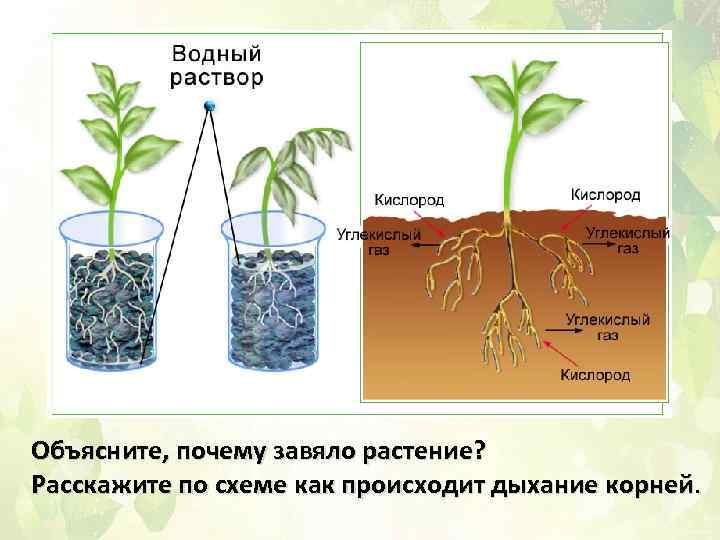 Водный раствор

Кислород

Кислород

Углекислый газ

Углекислый газ

Углекислый газ

Кислород

Объясните, почему завяло растение?
Расскажите по схеме как происходит дыхание корней.